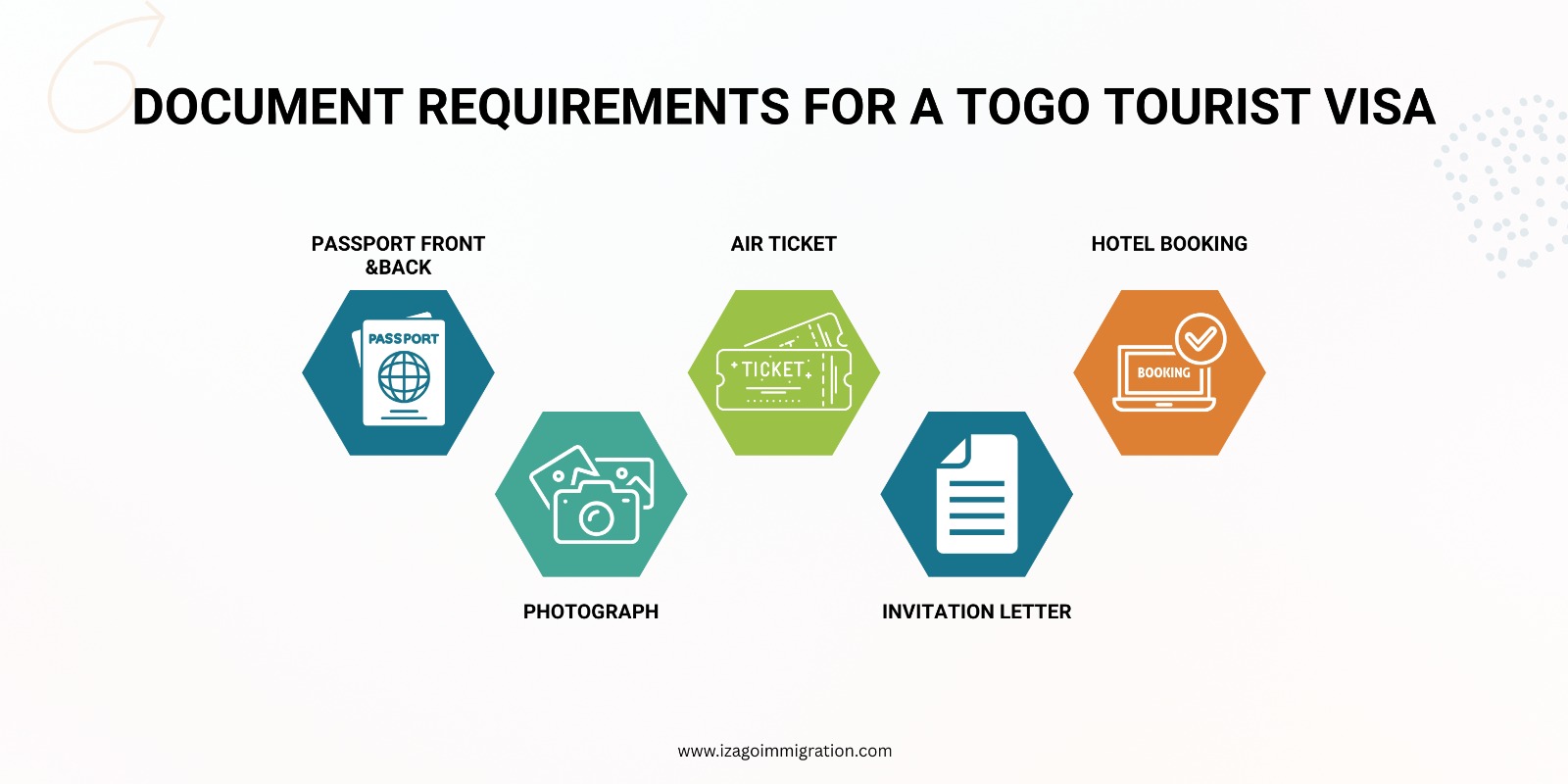 DOCUMENT REQUIREMENTS FOR A TOGO TOURIST VISA

PASSPORT FRONT &BACK

PASSPORT

AIR TICKET

TICKET

HOTEL BOOKING

BOOKING

PHOTOGRAPH

INVITATION LETTER

www.izagoimmigration.com